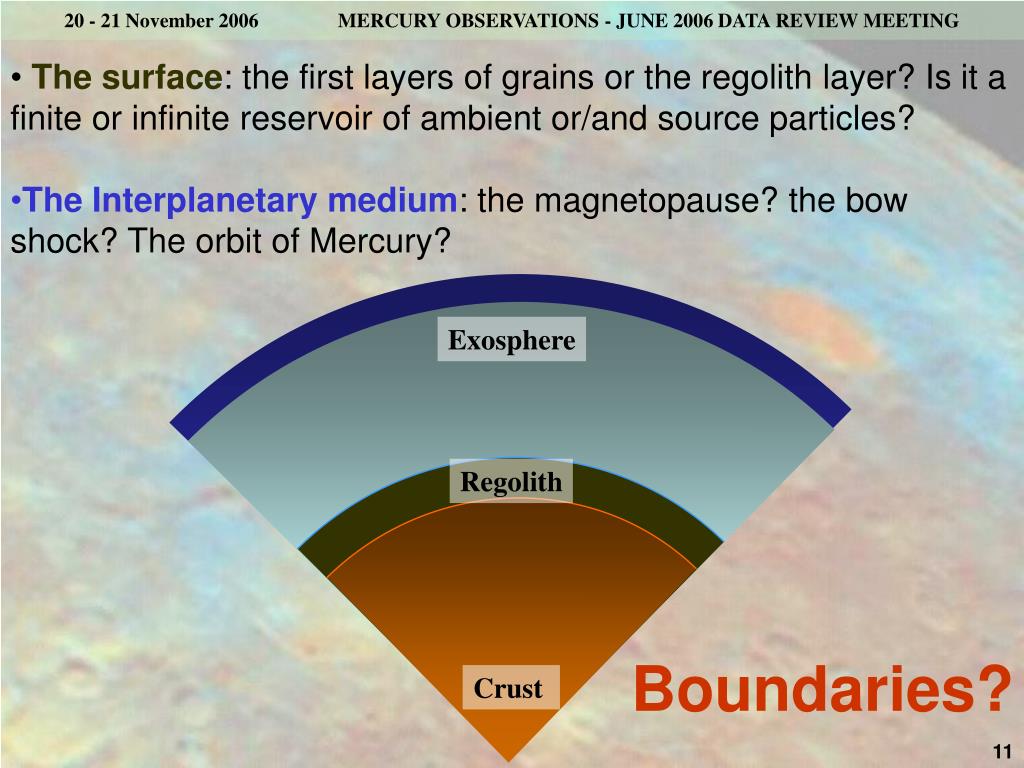 20 - 21 November 2006 MERCURY OBSERVATIONS - JUNE 2006 DATA REVIEW MEETING

• The surface: the first layers of grains or the regolith layer? Is it a finite or infinite reservoir of ambient or/and source particles?

•The Interplanetary medium: the magnetopause? the bow shock? The orbit of Mercury?

Exosphere

Regolith

Crust

Boundaries?

11